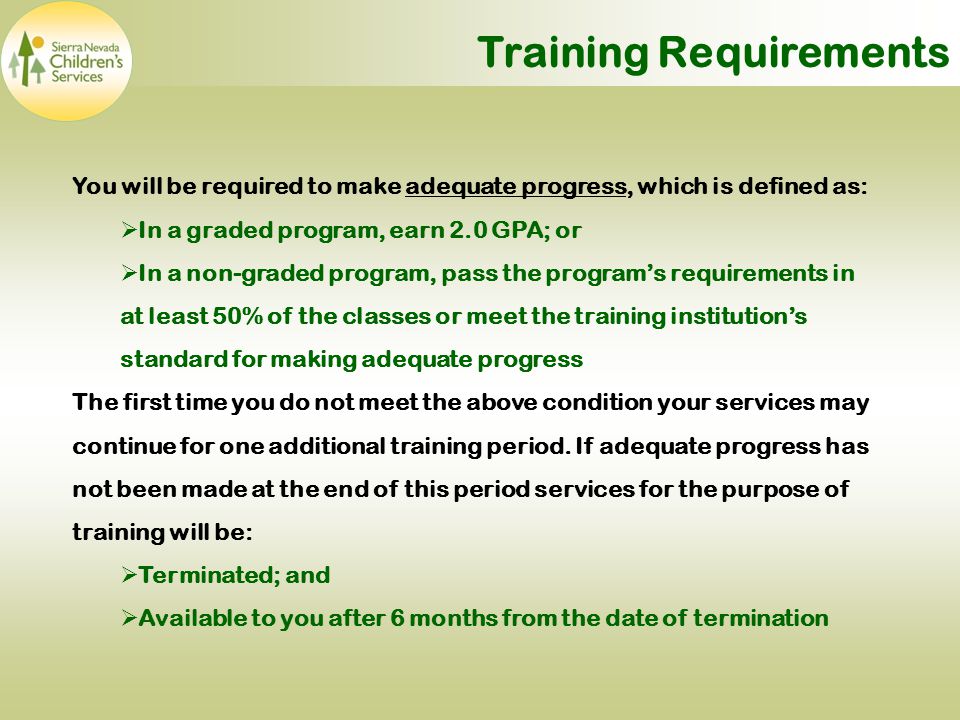 Sierra Nevada Children's Services

Training Requirements

You will be required to make adequate progress, which is defined as:

➢In a graded program, earn 2.0 GPA; or

➢In a non-graded program, pass the program's requirements in at least 50% of the classes or meet the training institution's standard for making adequate progress

The first time you do not meet the above condition your services may continue for one additional training period. If adequate progress has not been made at the end of this period services for the purpose of training will be:

➢Terminated; and

➢Available to you after 6 months from the date of termination